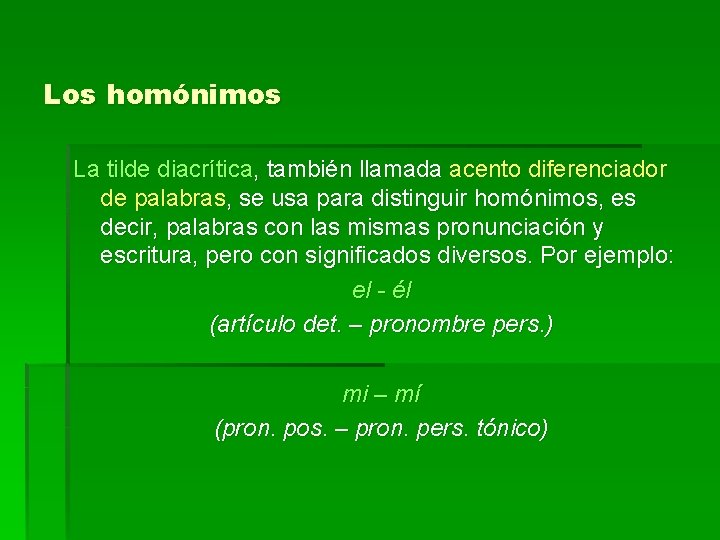 Los homónimos

La tilde diacrítica, también llamada acento diferenciador de palabras, se usa para distinguir homónimos, es decir, palabras con las mismas pronunciación y escritura, pero con significados diversos. Por ejemplo:

el - él

(artículo det. – pronombre pers.)

mi – mí

(pron. pos. – pron. pers. tónico)